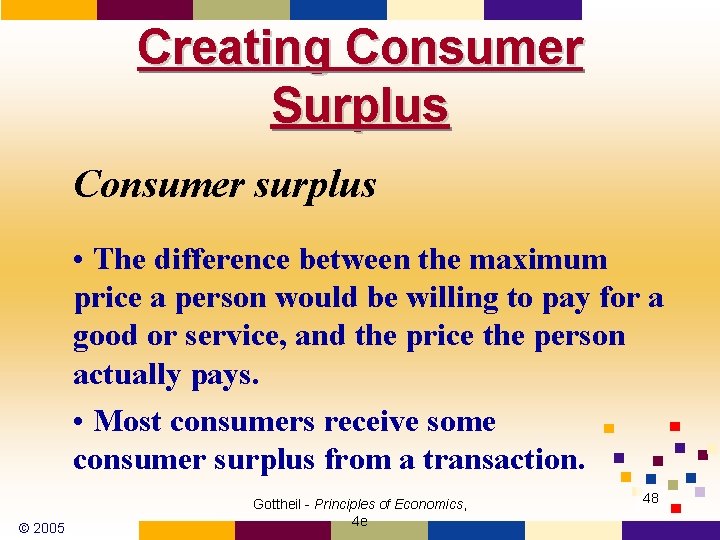 Creating Consumer Surplus

Consumer surplus

• The difference between the maximum price a person would be willing to pay for a good or service, and the price the person actually pays.

• Most consumers receive some consumer surplus from a transaction.

© 2005

Gottheil - Principles of Economics, 4e

48